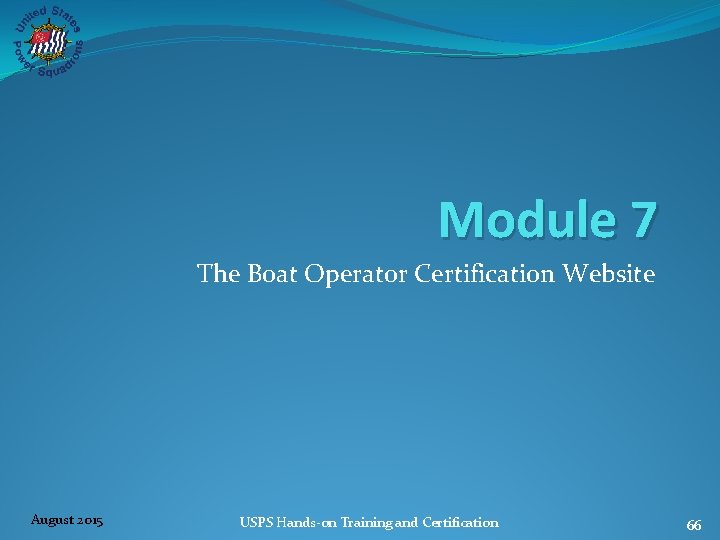 United States Power Squadrons

Module 7

The Boat Operator Certification Website

August 2015

USPS Hands-on Training and Certification

66